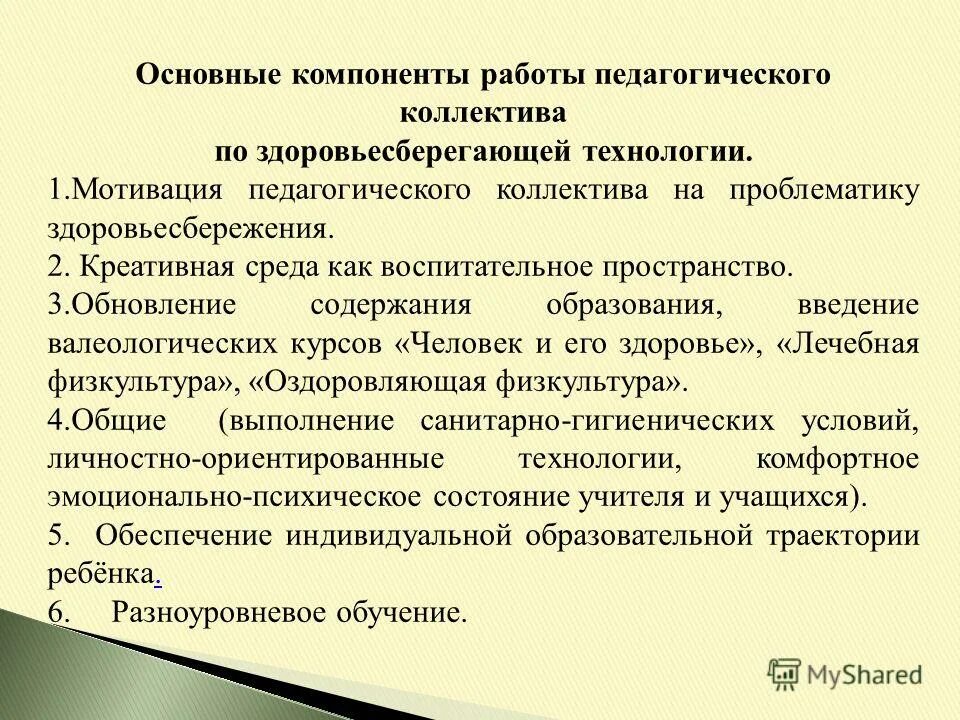 Основные компоненты работы педагогического коллектива
по здоровьесберегающей технологии.

1.Мотивация педагогического коллектива на проблематику здоровьесбережения.

2. Креативная среда как воспитательное пространство.

3.Обновление содержания образования, введение валеологических курсов «Человек и его здоровье», «Лечебная физкультура», «Оздоровляющая физкультура».

4.Общие (выполнение санитарно-гигиенических условий, личностно-ориентированные технологии, комфортное эмоционально-психическое состояние учителя и учащихся).

5. Обеспечение индивидуальной образовательной траектории ребёнка.

6. Разноуровневое обучение.

MyShared